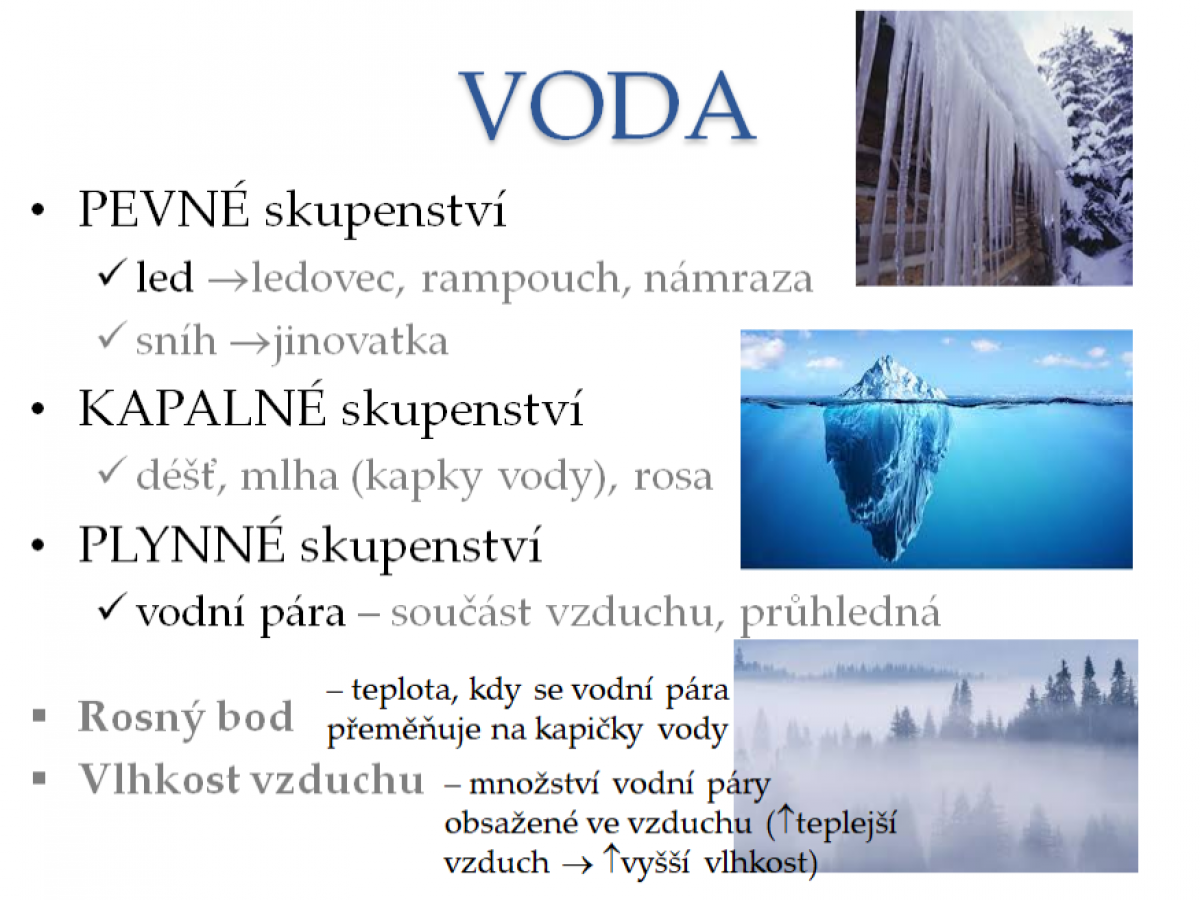 VODA

• PEVNÉ skupenství

✓ led →ledovec, rampouch, námraza

✓ sníh →jinovatka

• KAPALNÉ skupenství

✓ déšť, mlha (kapky vody), rosa

• PLYNNÉ skupenství

✓ vodní pára – součást vzduchu, průhledná

▪ Rosný bod – teplota, kdy se vodní pára přeměňuje na kapičky vody

▪ Vlhkost vzduchu – množství vodní páry obsažené ve vzduchu (↑teplejší vzduch → ↑vyšší vlhkost)